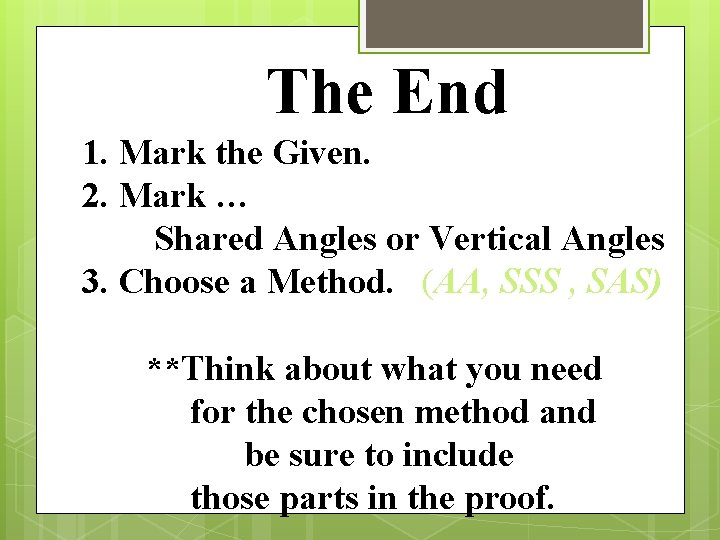 The End

1. Mark the Given.
2. Mark …
Shared Angles or Vertical Angles
3. Choose a Method. (AA, SSS , SAS)

**Think about what you need for the chosen method and be sure to include those parts in the proof.